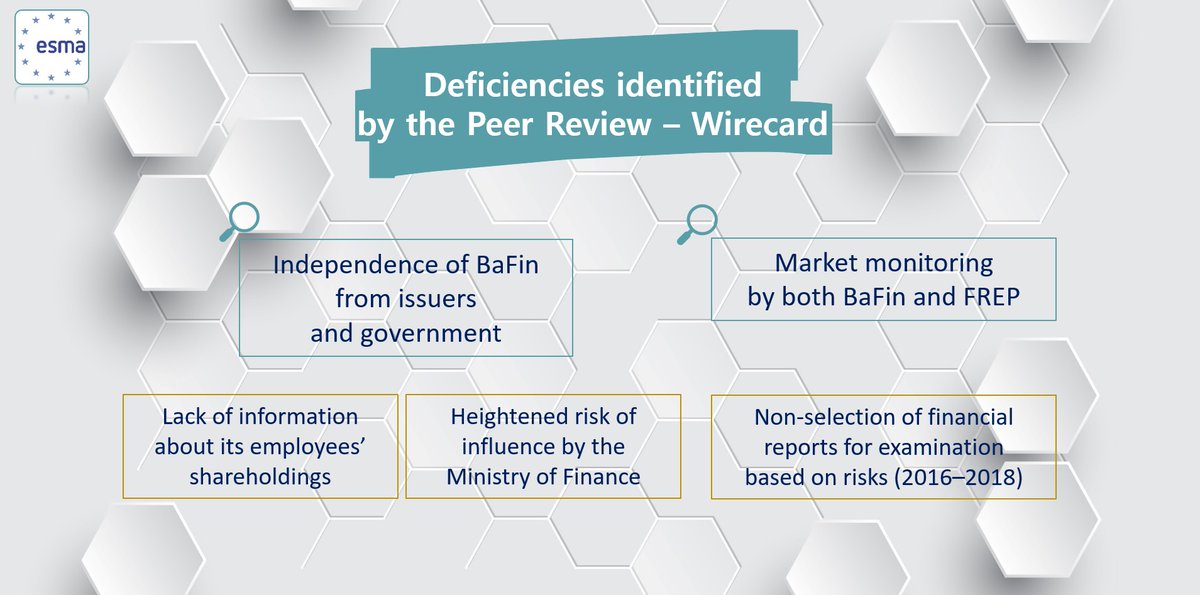 esma

Deficiencies identified by the Peer Review – Wirecard

Independence of BaFin from issuers and government

Market monitoring by both BaFin and FREP

Lack of information about its employees' shareholdings

Heightened risk of influence by the Ministry of Finance

Non-selection of financial reports for examination based on risks (2016–2018)